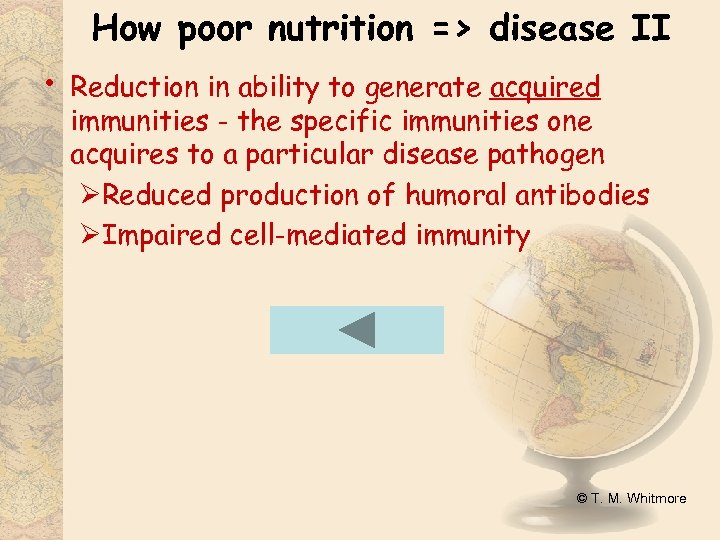 How poor nutrition => disease II

• Reduction in ability to generate acquired immunities - the specific immunities one acquires to a particular disease pathogen

➢Reduced production of humoral antibodies

➢Impaired cell-mediated immunity

© T. M. Whitmore